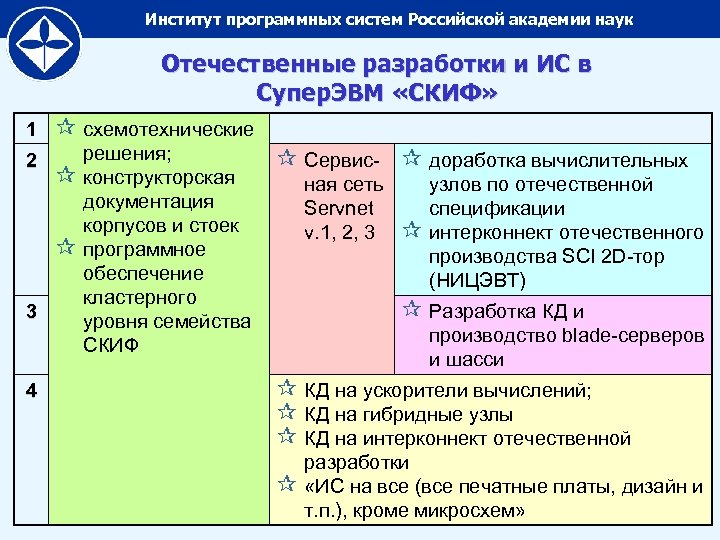 Институт программных систем Российской академии наук

Отечественные разработки и ИС в СуперЭВМ «СКИФ»

| | | | |
|---|---|---|---|
| 1 | ☆ схемотехнические решения; ☆ конструкторская документация корпусов и стоек ☆ программное обеспечение кластерного уровня семейства СКИФ | | |
| 2 | | ☆ Сервисная сеть Servnet v.1, 2, 3 | ☆ доработка вычислительных узлов по отечественной спецификации ☆ интерконнект отечественного производства SCI 2D-тор (НИЦЭВТ) |
| 3 | | | ☆ Разработка КД и производство blade-серверов и шасси |
| 4 | | ☆ КД на ускорители вычислений; ☆ КД на гибридные узлы ☆ КД на интерконнект отечественной разработки ☆ «ИС на все (все печатные платы, дизайн и т.п.), кроме микросхем» | |